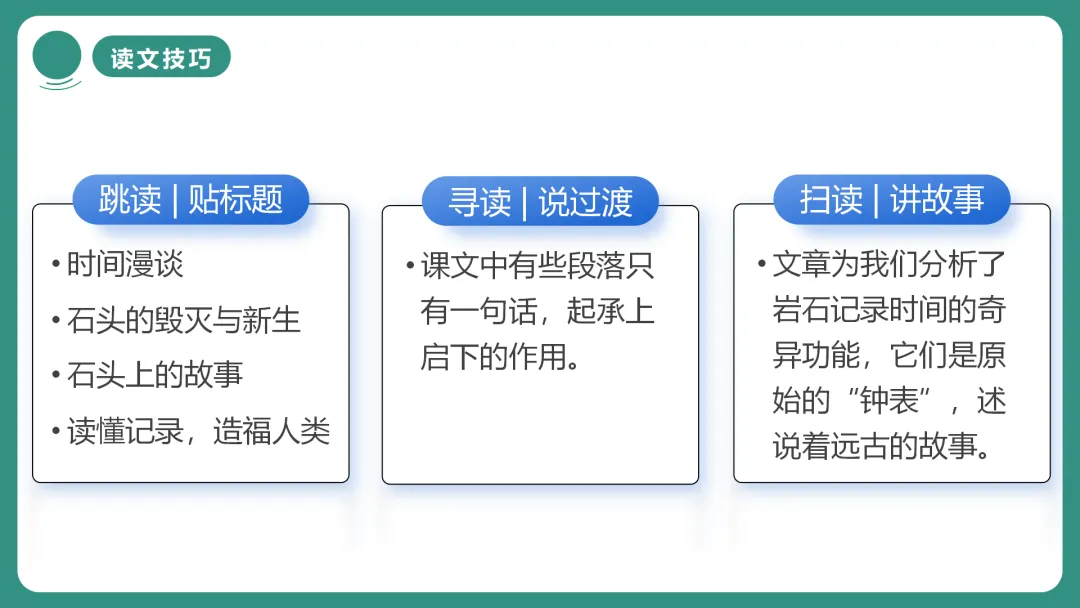 读文技巧

跳读 | 贴标题

• 时间漫谈
• 石头的毁灭与新生
• 石头上的故事
• 读懂记录，造福人类

寻读 | 说过渡

• 课文中有些段落只有一句话，起承上启下的作用。

扫读 | 讲故事

• 文章为我们分析了岩石记录时间的奇异功能，它们是原始的“钟表”，述说着远古的故事。